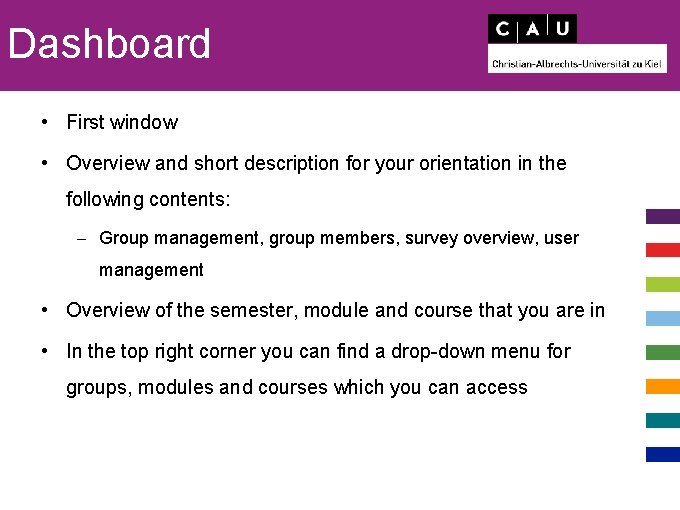 Dashboard

C A U
Christian-Albrechts-Universität zu Kiel

• First window
• Overview and short description for your orientation in the following contents:
– Group management, group members, survey overview, user management
• Overview of the semester, module and course that you are in
• In the top right corner you can find a drop-down menu for groups, modules and courses which you can access